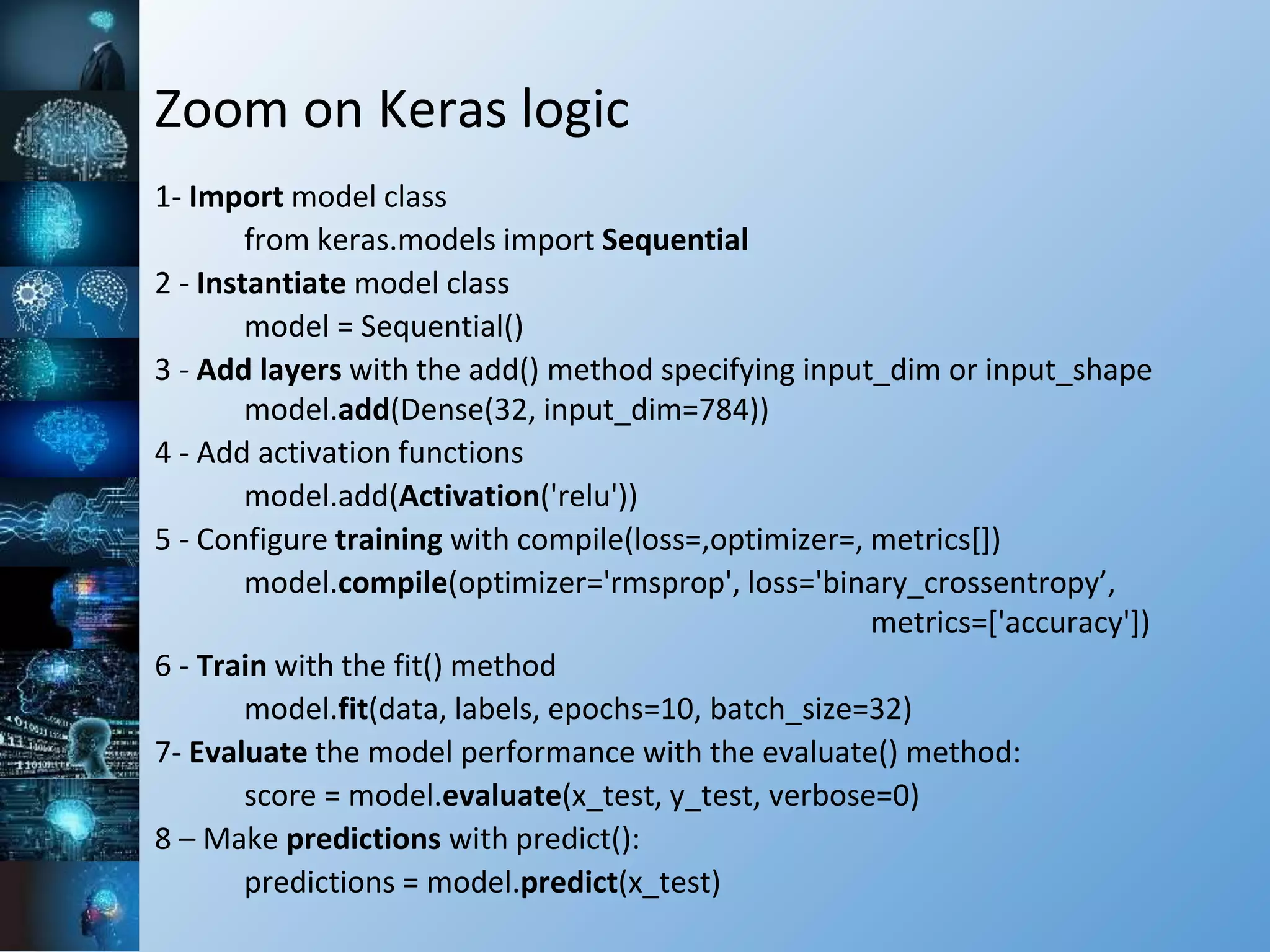 Zoom on Keras logic

1- Import model class
from keras.models import Sequential

2 - Instantiate model class
model = Sequential()

3 - Add layers with the add() method specifying input_dim or input_shape
model.add(Dense(32, input_dim=784))

4 - Add activation functions
model.add(Activation('relu'))

5 - Configure training with compile(loss=,optimizer=, metrics[])
model.compile(optimizer='rmsprop', loss='binary_crossentropy’, metrics=['accuracy'])

6 - Train with the fit() method
model.fit(data, labels, epochs=10, batch_size=32)

7- Evaluate the model performance with the evaluate() method:
score = model.evaluate(x_test, y_test, verbose=0)

8 – Make predictions with predict():
predictions = model.predict(x_test)